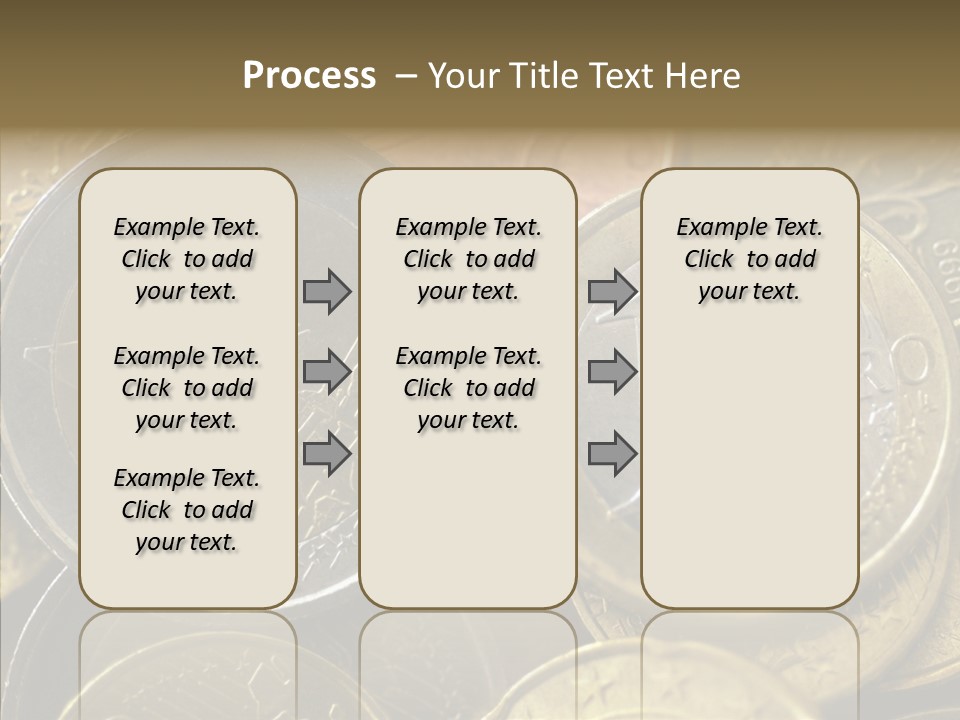 Process – Your Title Text Here

Example Text. Click to add your text.

Example Text. Click to add your text.

Example Text. Click to add your text.

Example Text. Click to add your text.

Example Text. Click to add your text.

Example Text. Click to add your text.